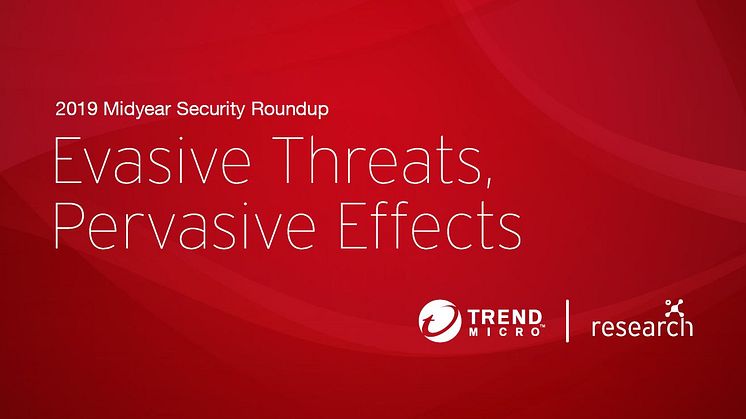 2019 Midyear Security Roundup

Evasive Threats, Pervasive Effects

TREND MICRO™ | research